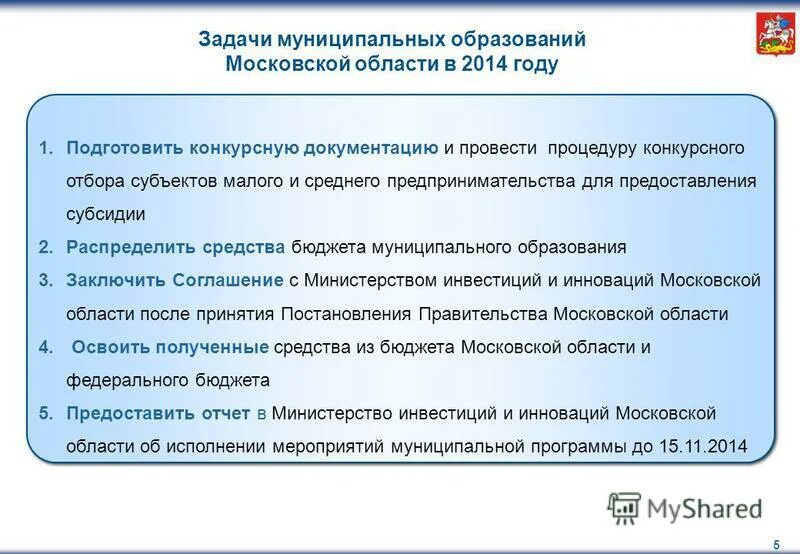 Задачи муниципальных образований Московской области в 2014 году

1. Подготовить конкурсную документацию и провести процедуру конкурсного отбора субъектов малого и среднего предпринимательства для предоставления субсидии
2. Распределить средства бюджета муниципального образования
3. Заключить Соглашение с Министерством инвестиций и инноваций Московской области после принятия Постановления Правительства Московской области
4. Освоить полученные средства из бюджета Московской области и федерального бюджета
5. Предоставить отчет в Министерство инвестиций и инноваций Московской области об исполнении мероприятий муниципальной программы до 15.11.2014

MyShared

5